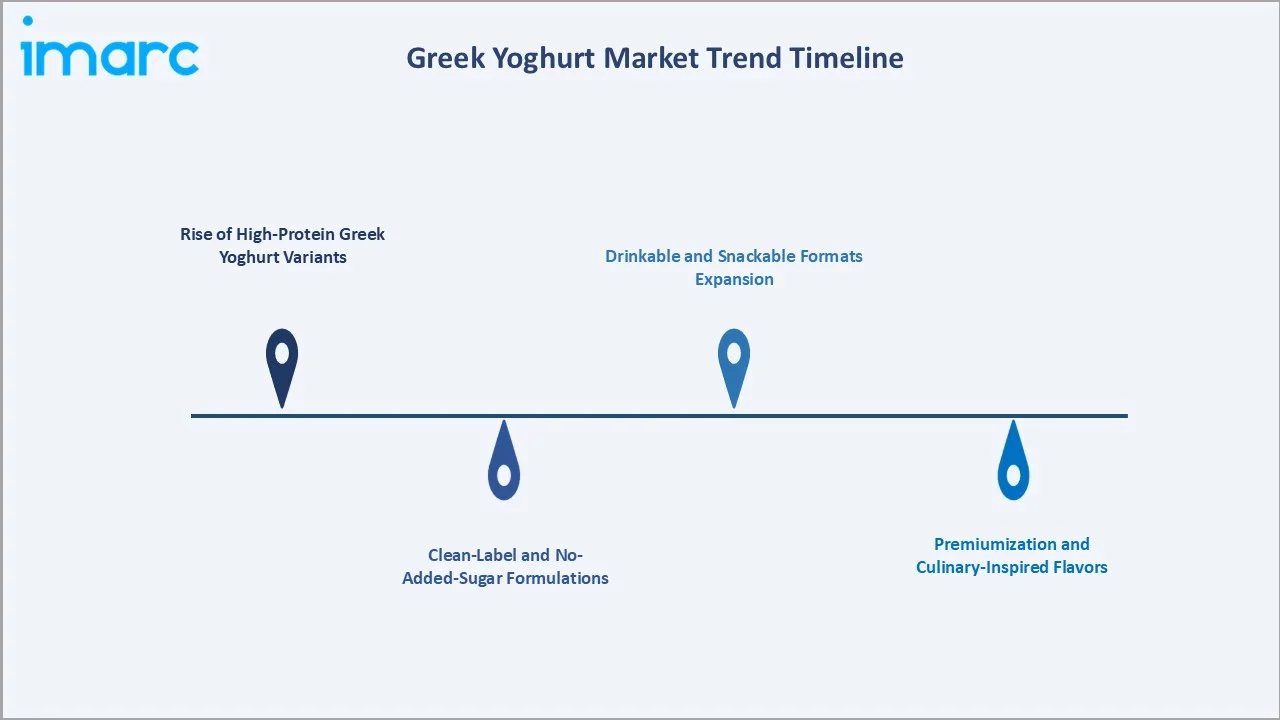 imarc

Greek Yoghurt Market Trend Timeline

Rise of High-Protein Greek Yoghurt Variants

Clean-Label and No-Added-Sugar Formulations

Drinkable and Snackable Formats Expansion

Premiumization and Culinary-Inspired Flavors